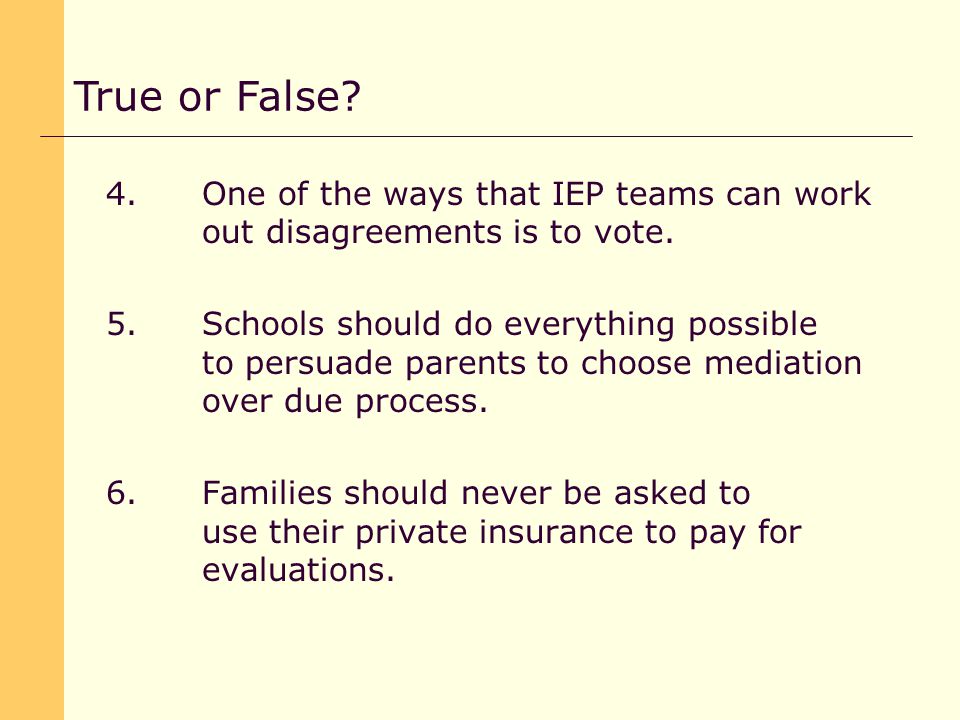 True or False?

4. One of the ways that IEP teams can work out disagreements is to vote.

5. Schools should do everything possible to persuade parents to choose mediation over due process.

6. Families should never be asked to use their private insurance to pay for evaluations.